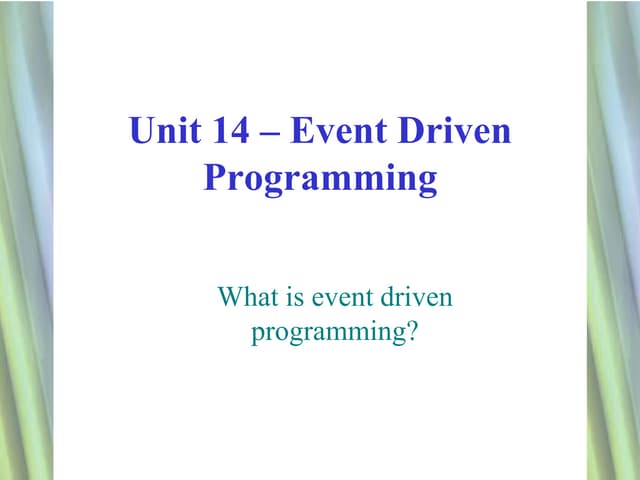 Unit 14 – Event Driven Programming

What is event driven programming?